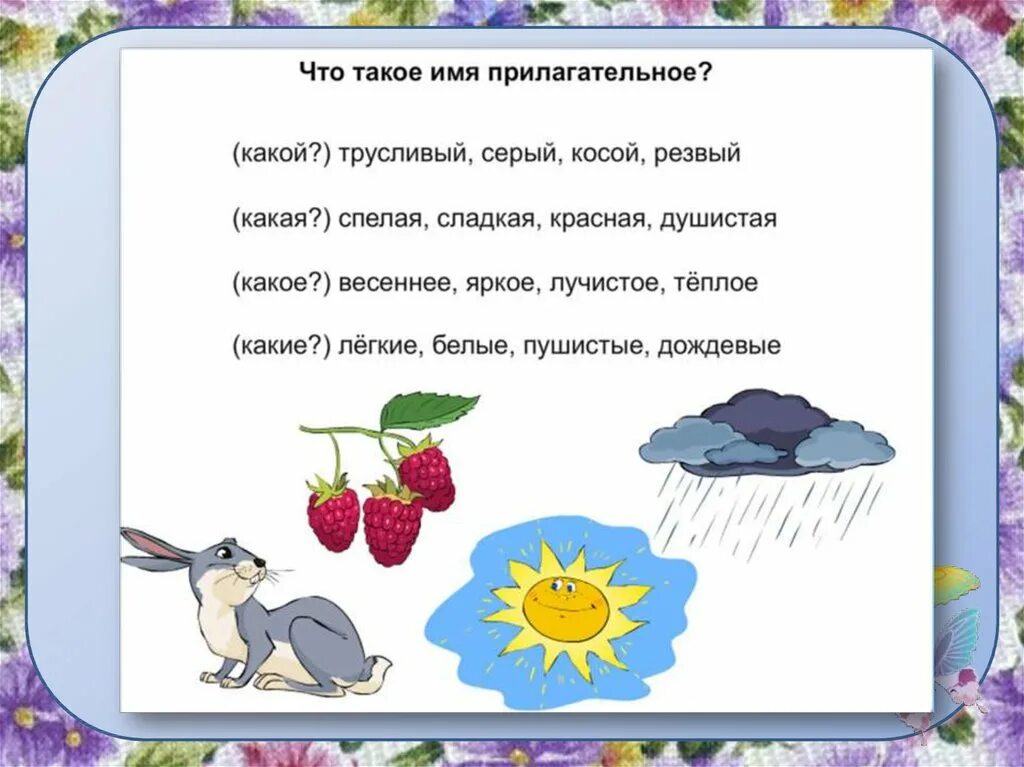 Что такое имя прилагательное?

(какой?) трусливый, серый, косой, резвый

(какая?) спелая, сладкая, красная, душистая

(какое?) весеннее, яркое, лучистое, тёплое

(какие?) лёгкие, белые, пушистые, дождевые